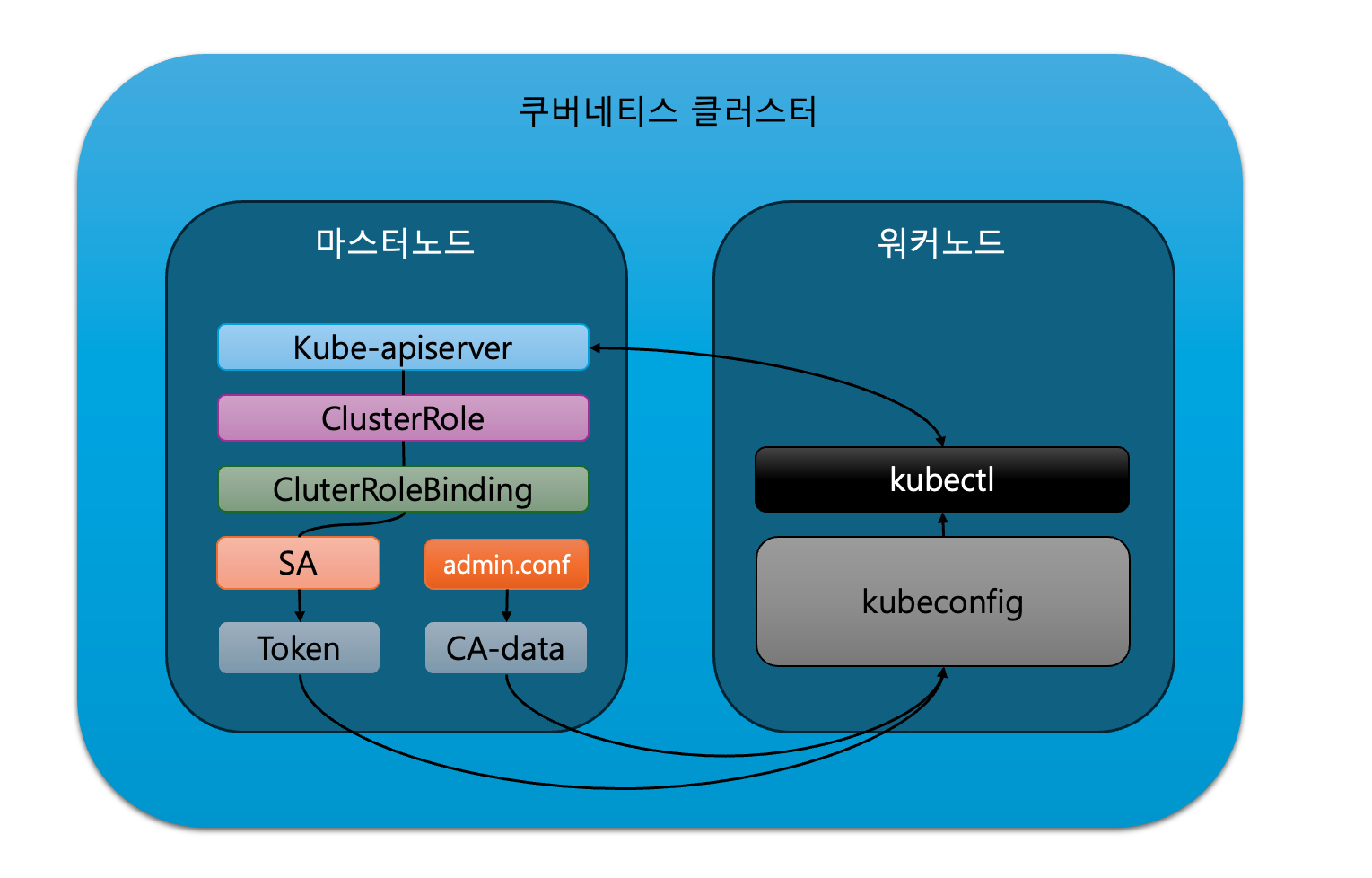 쿠버네티스 클러스터

마스터노드

Kube-apiserver

ClusterRole

CluterRoleBinding

SA

admin.conf

Token

CA-data

워커노드

kubectl

kubeconfig